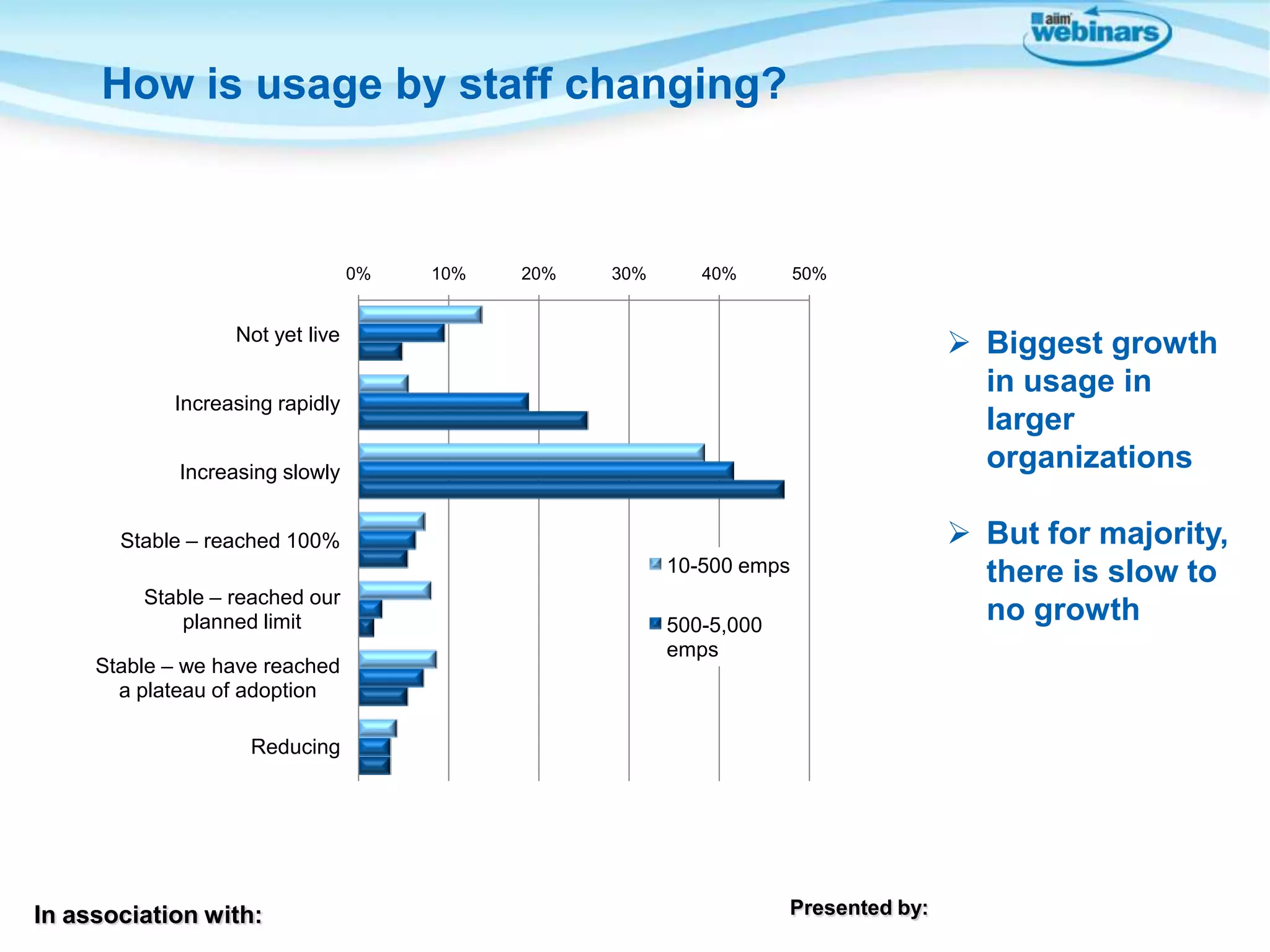 aiim webinars

How is usage by staff changing?

0% 10% 20% 30% 40% 50%

Not yet live

Increasing rapidly

Increasing slowly

Stable – reached 100%

Stable – reached our planned limit

Stable – we have reached a plateau of adoption

Reducing

10-500 emps

500-5,000 emps

➢ Biggest growth in usage in larger organizations

➢ But for majority, there is slow to no growth

In association with:

Presented by: